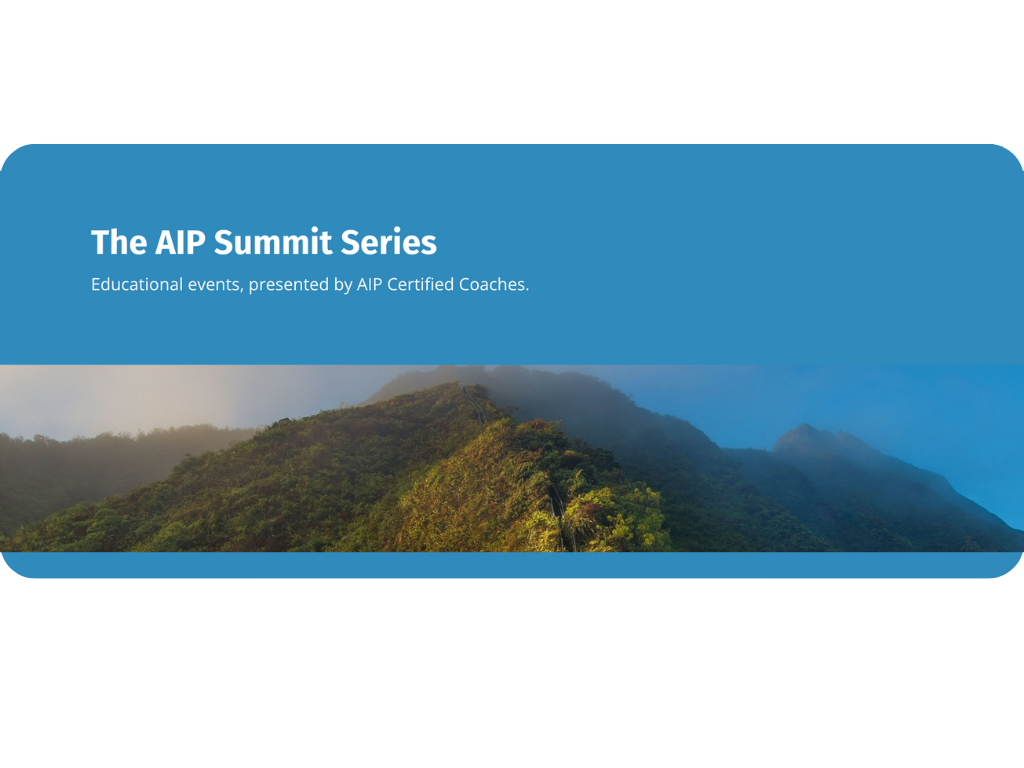 The AIP Summit Series

Educational events, presented by AIP Certified Coaches.